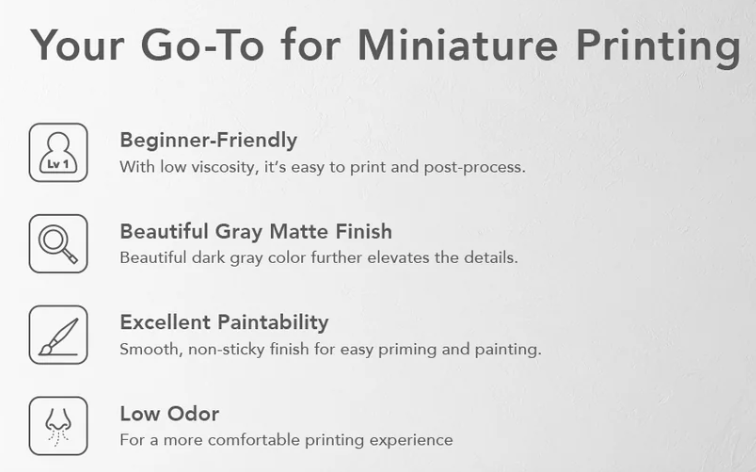 Your Go-To for Miniature Printing

Lv 1

Beginner-Friendly
With low viscosity, it's easy to print and post-process.

Beautiful Gray Matte Finish
Beautiful dark gray color further elevates the details.

Excellent Paintability
Smooth, non-sticky finish for easy priming and painting.

Low Odor
For a more comfortable printing experience